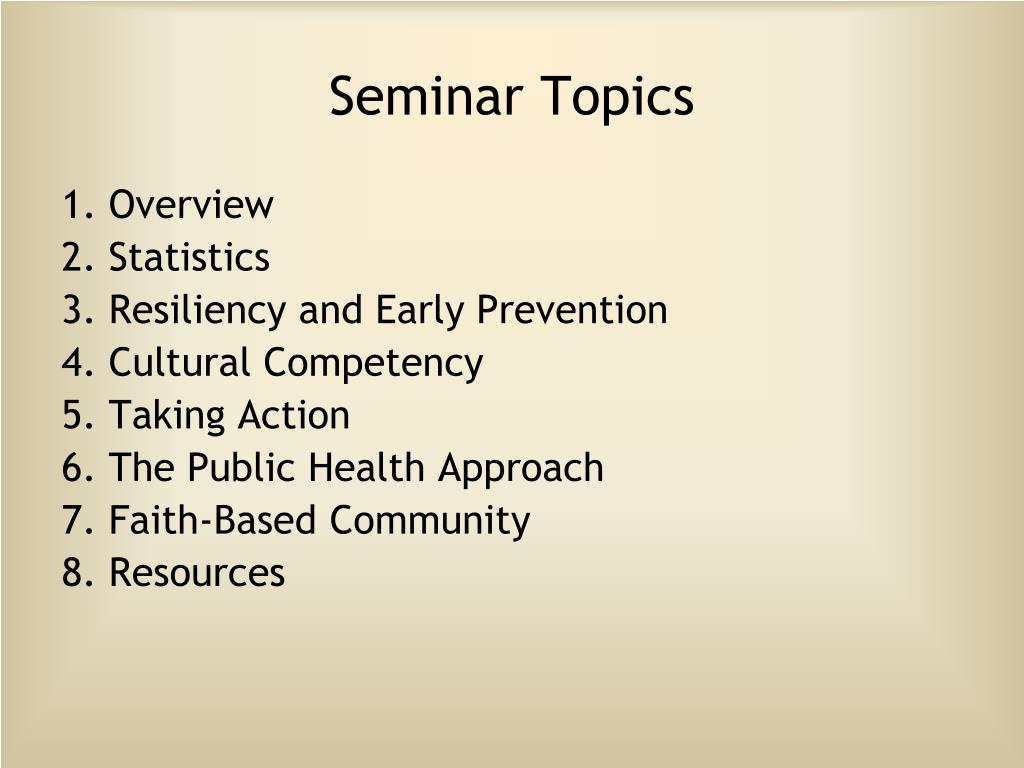 Seminar Topics

1. Overview
2. Statistics
3. Resiliency and Early Prevention
4. Cultural Competency
5. Taking Action
6. The Public Health Approach
7. Faith-Based Community
8. Resources